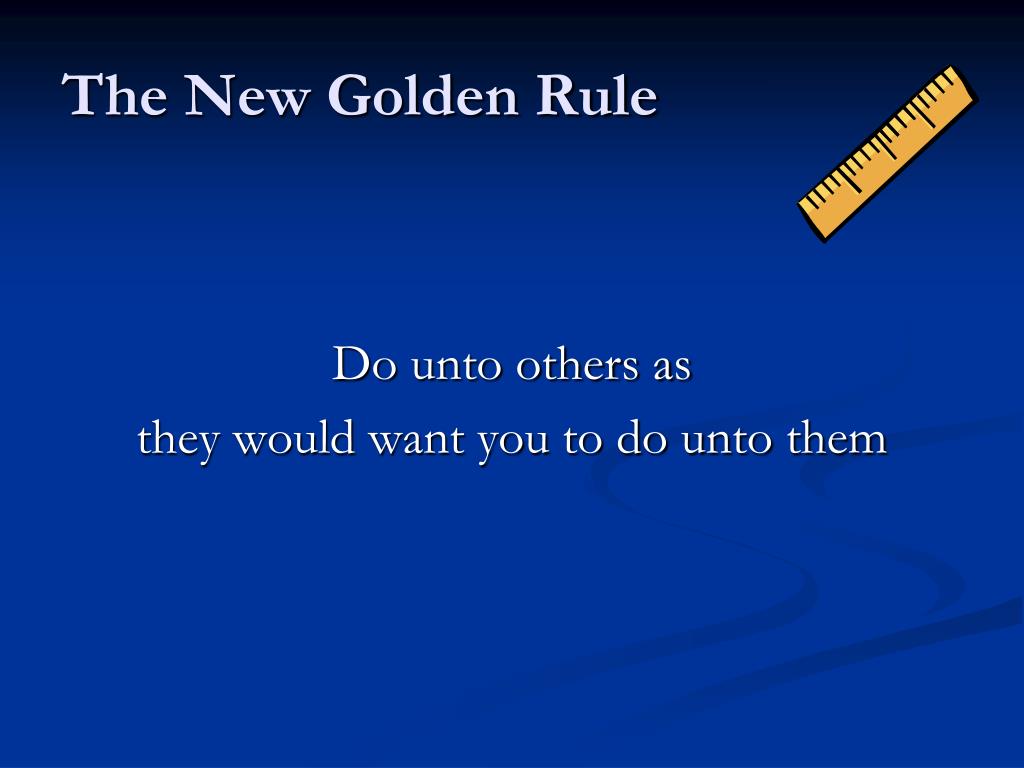 The New Golden Rule

Do unto others as
they would want you to do unto them